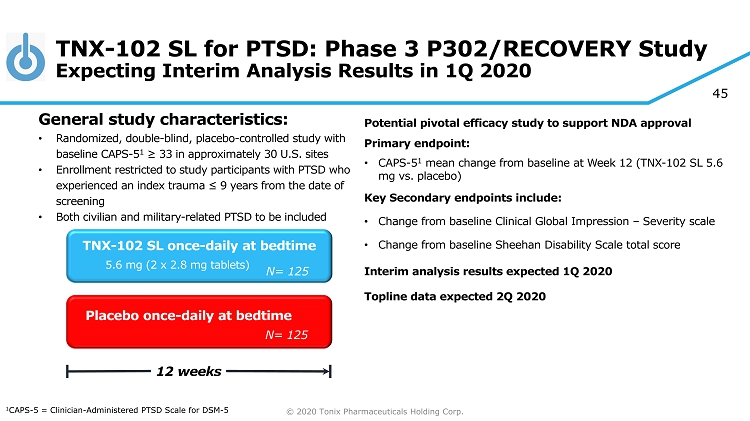 TNX-102 SL for PTSD: Phase 3 P302/RECOVERY Study
Expecting Interim Analysis Results in 1Q 2020

45

General study characteristics:
• Randomized, double-blind, placebo-controlled study with baseline CAPS-5$^1$ ≥ 33 in approximately 30 U.S. sites
• Enrollment restricted to study participants with PTSD who experienced an index trauma ≤ 9 years from the date of screening
• Both civilian and military-related PTSD to be included

TNX-102 SL once-daily at bedtime
5.6 mg (2 x 2.8 mg tablets) N= 125

Placebo once-daily at bedtime
N= 125

12 weeks

Potential pivotal efficacy study to support NDA approval

Primary endpoint:
• CAPS-5$^1$ mean change from baseline at Week 12 (TNX-102 SL 5.6 mg vs. placebo)

Key Secondary endpoints include:
• Change from baseline Clinical Global Impression – Severity scale
• Change from baseline Sheehan Disability Scale total score

Interim analysis results expected 1Q 2020

Topline data expected 2Q 2020

$^1$CAPS-5 = Clinician-Administered PTSD Scale for DSM-5

© 2020 Tonix Pharmaceuticals Holding Corp.